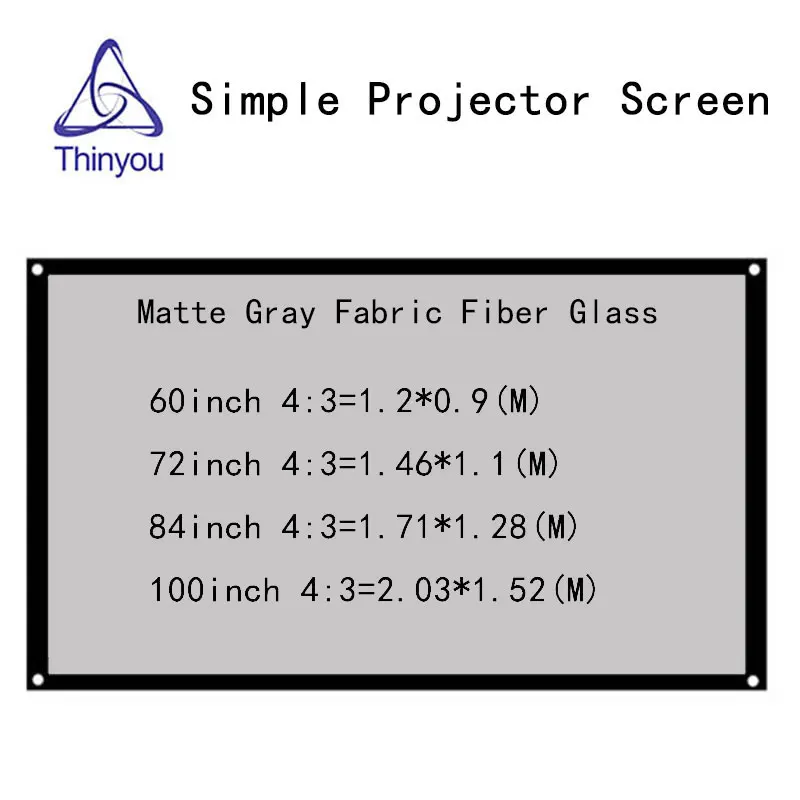 Thinyou

Simple Projector Screen

Matte Gray Fabric Fiber Glass

60inch 4:3=1.2*0.9(M)

72inch 4:3=1.46*1.1(M)

84inch 4:3=1.71*1.28(M)

100inch 4:3=2.03*1.52(M)